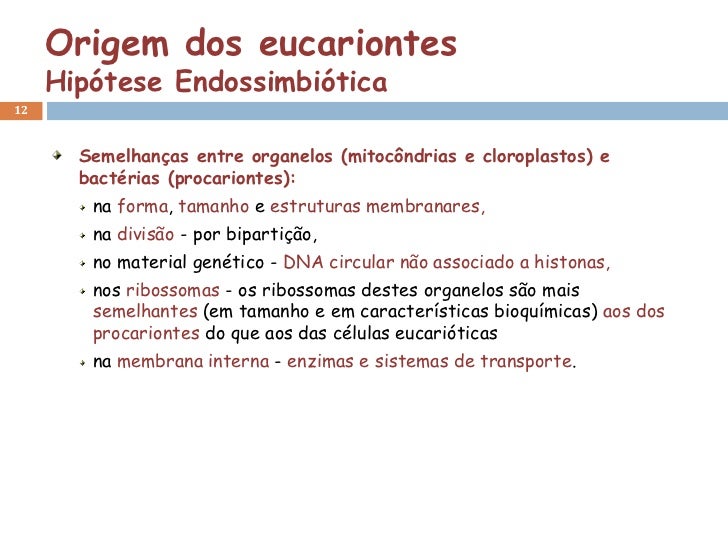 Origem dos eucariontes
Hipótese Endossimbiótica

12

Semelhanças entre organelos (mitocôndrias e cloroplastos) e bactérias (procariontes):

na forma, tamanho e estruturas membranares,

na divisão - por bipartição,

no material genético - DNA circular não associado a histonas,

nos ribossomas - os ribossomas destes organelos são mais semelhantes (em tamanho e em características bioquímicas) aos dos procariontes do que aos das células eucarióticas

na membrana interna - enzimas e sistemas de transporte.